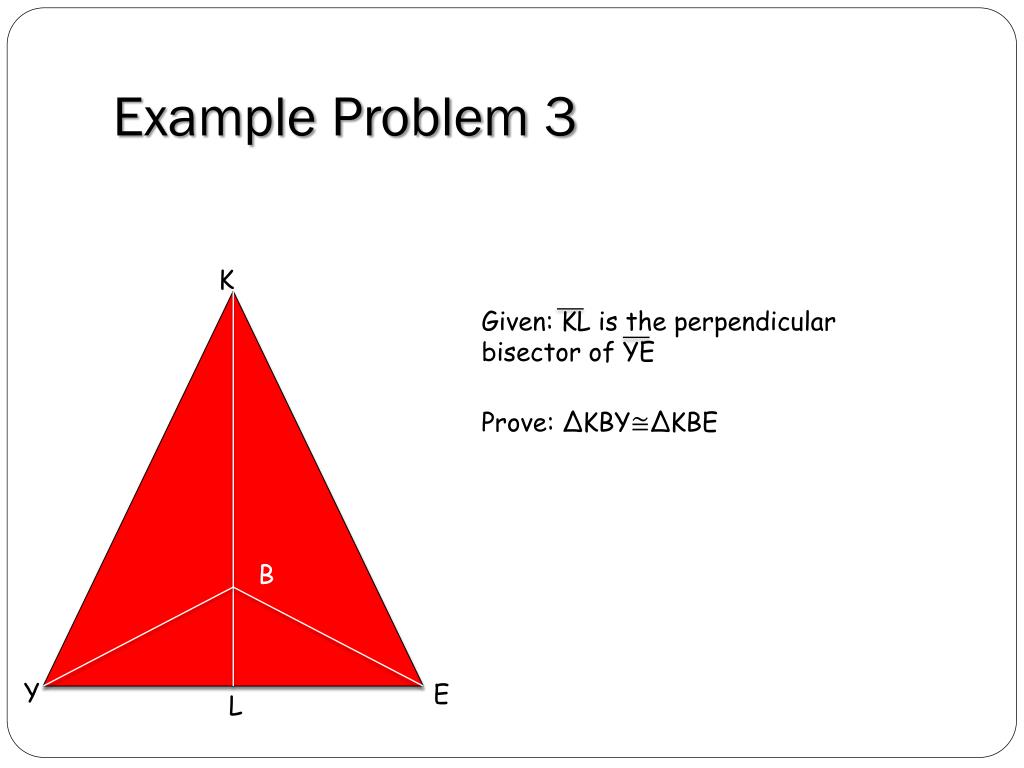 Example Problem 3

K

B

Y

L

E

Given: $\overline{KL}$ is the perpendicular bisector of $\overline{YE}$

Prove: $\Delta KBY \cong \Delta KBE$